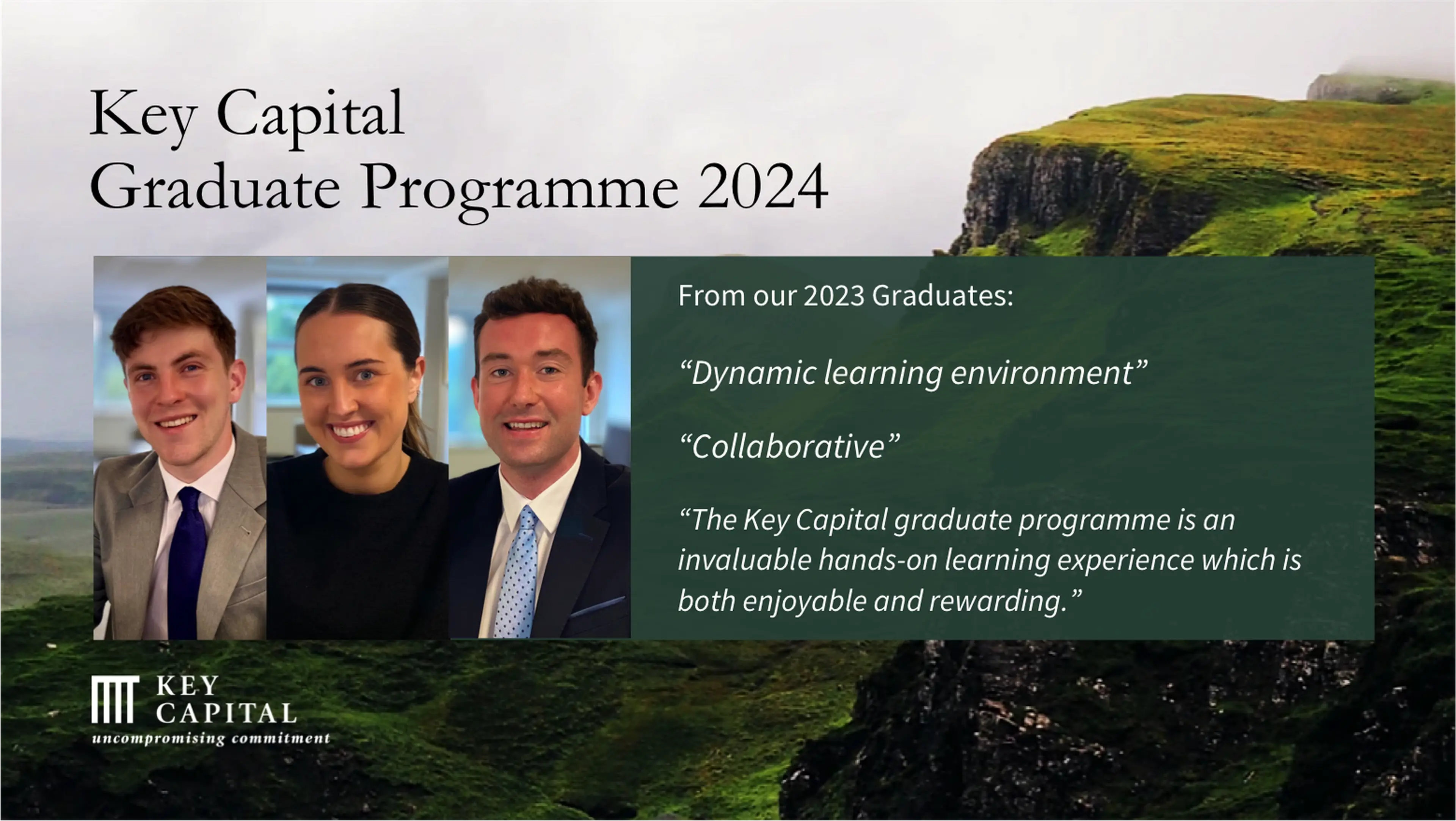 Key Capital
Graduate Programme 2024

From our 2023 Graduates:

“Dynamic learning environment”

“Collaborative”

“The Key Capital graduate programme is an invaluable hands-on learning experience which is both enjoyable and rewarding.”

KEY
CAPITAL
uncompromising commitment